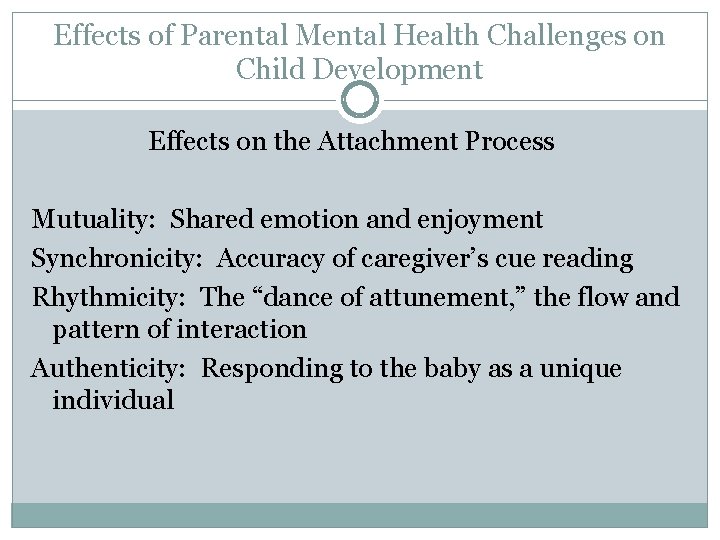 Effects of Parental Mental Health Challenges on Child Development

Effects on the Attachment Process

Mutuality: Shared emotion and enjoyment

Synchronicity: Accuracy of caregiver's cue reading

Rhythmicity: The "dance of attunement," the flow and pattern of interaction

Authenticity: Responding to the baby as a unique individual